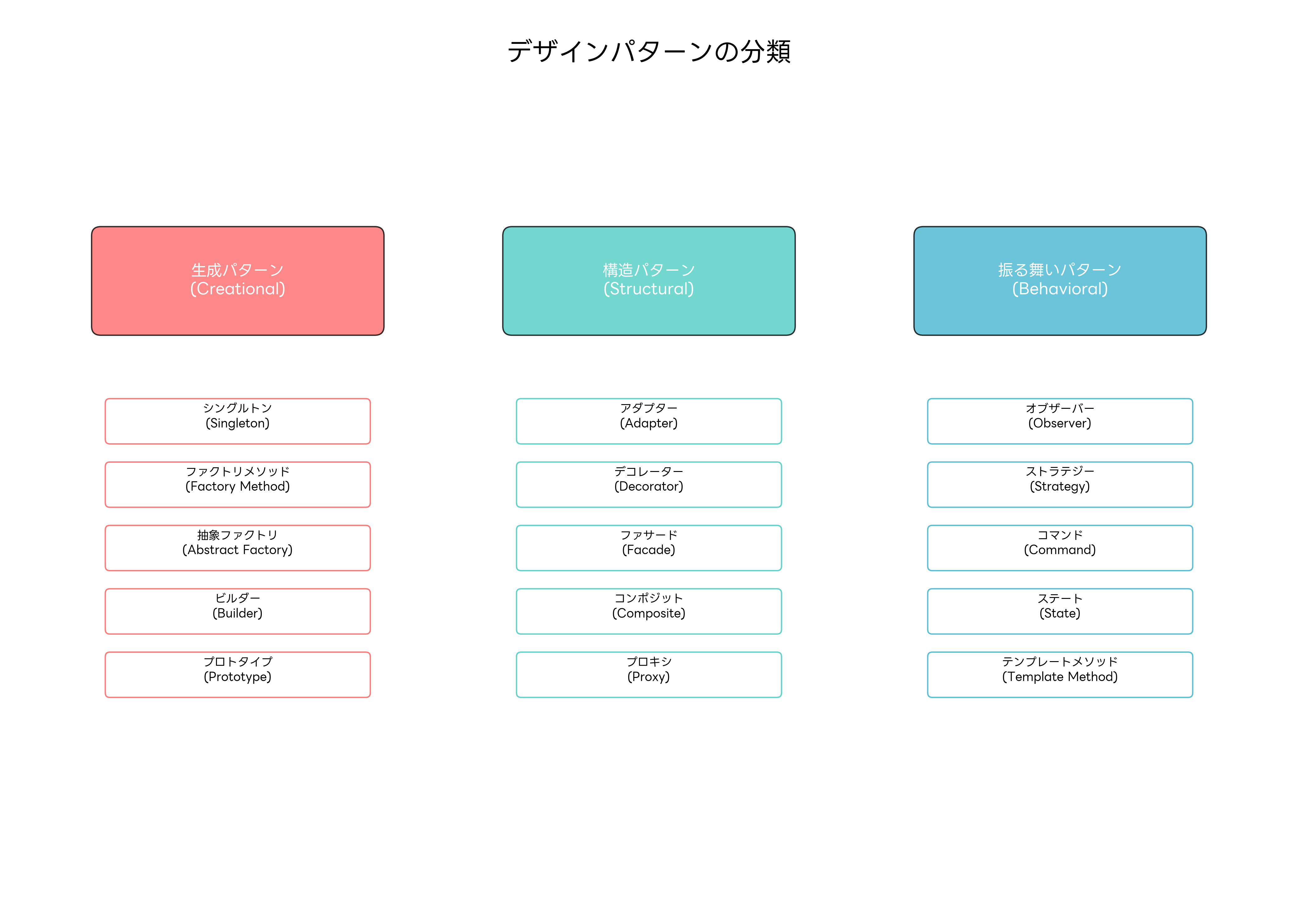 デザインパターンの分類

生成パターン
(Creational)

シングルトン
(Singleton)

ファクトリメソッド
(Factory Method)

抽象ファクトリ
(Abstract Factory)

ビルダー
(Builder)

プロトタイプ
(Prototype)

構造パターン
(Structural)

アダプター
(Adapter)

デコレーター
(Decorator)

ファサード
(Facade)

コンポジット
(Composite)

プロキシ
(Proxy)

振る舞いパターン
(Behavioral)

オブザーバー
(Observer)

ストラテジー
(Strategy)

コマンド
(Command)

ステート
(State)

テンプレートメソッド
(Template Method)